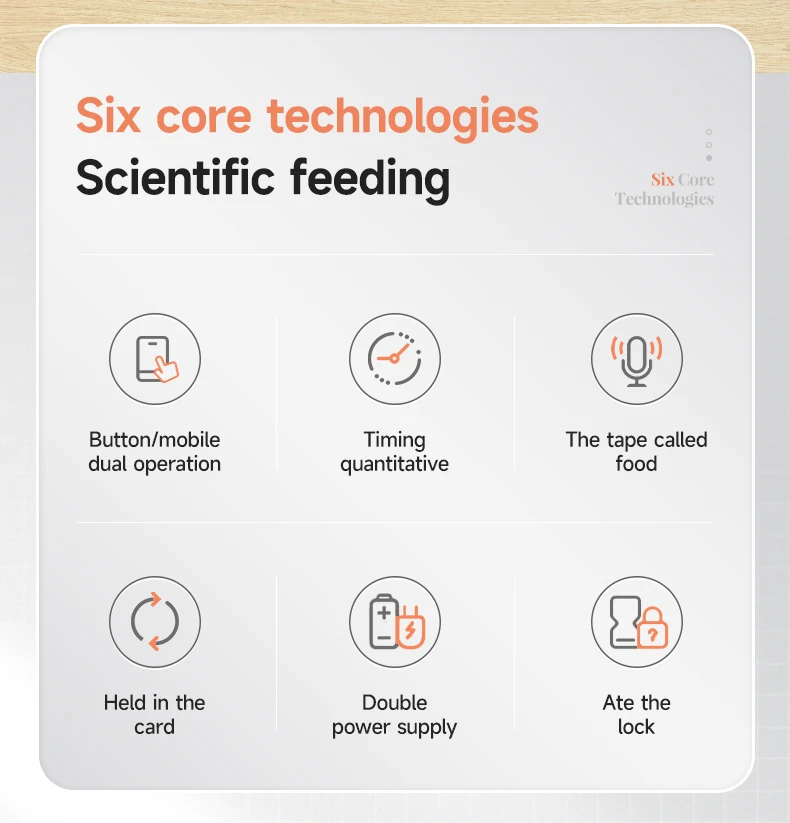 Six core technologies
Scientific feeding

Six Core Technologies

Button/mobile dual operation

Timing quantitative

The tape called food

Held in the card

Double power supply

Ate the lock